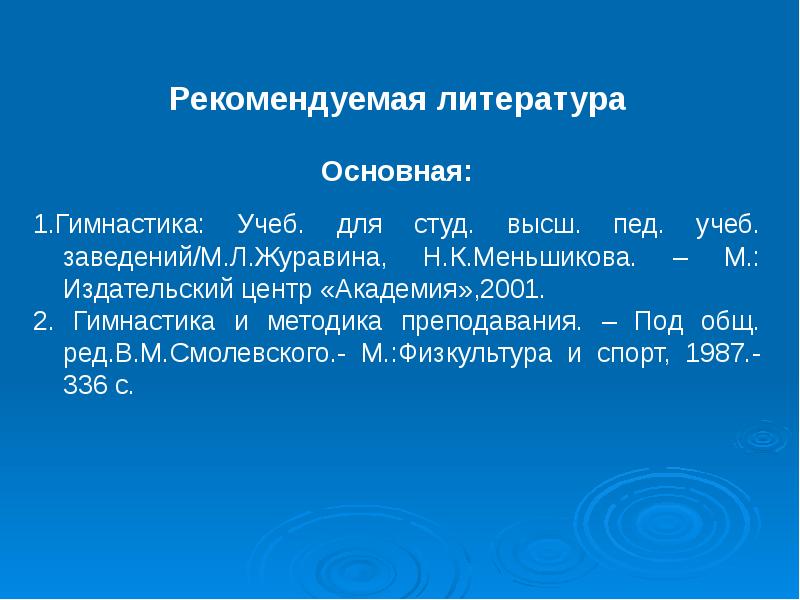 Рекомендуемая литература

Основная:

1.Гимнастика: Учеб. для студ. высш. пед. учеб. заведений/М.Л.Журавина, Н.К.Меньшикова. – М.: Издательский центр «Академия»,2001.

2. Гимнастика и методика преподавания. – Под общ. ред.В.М.Смолевского.- М.:Физкультура и спорт, 1987.- 336 с.